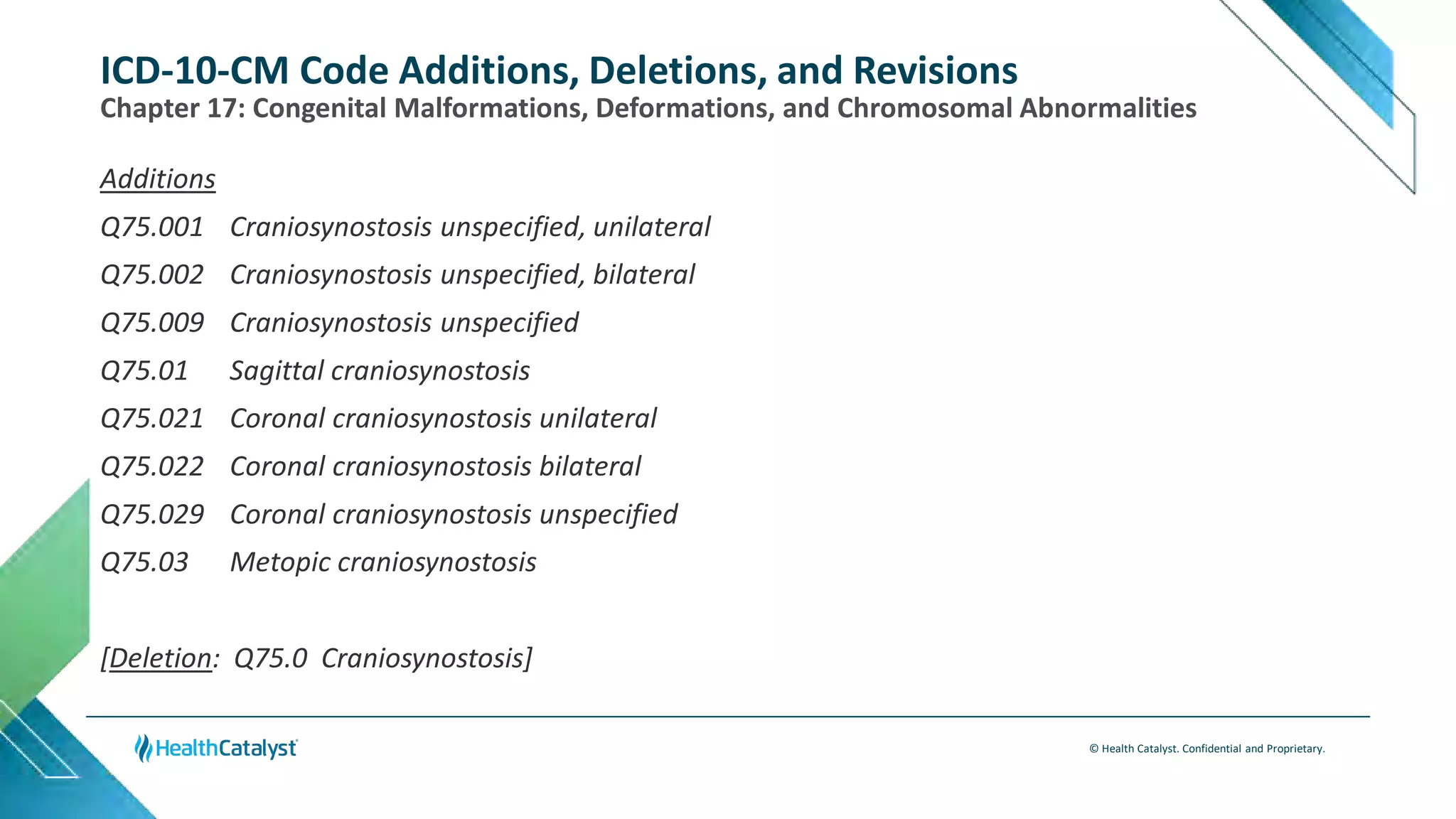 ICD-10-CM Code Additions, Deletions, and Revisions
Chapter 17: Congenital Malformations, Deformations, and Chromosomal Abnormalities

Additions
Q75.001 Craniosynostosis unspecified, unilateral
Q75.002 Craniosynostosis unspecified, bilateral
Q75.009 Craniosynostosis unspecified
Q75.01 Sagittal craniosynostosis
Q75.021 Coronal craniosynostosis unilateral
Q75.022 Coronal craniosynostosis bilateral
Q75.029 Coronal craniosynostosis unspecified
Q75.03 Metopic craniosynostosis

[Deletion: Q75.0 Craniosynostosis]

HealthCatalyst

© Health Catalyst. Confidential and Proprietary.